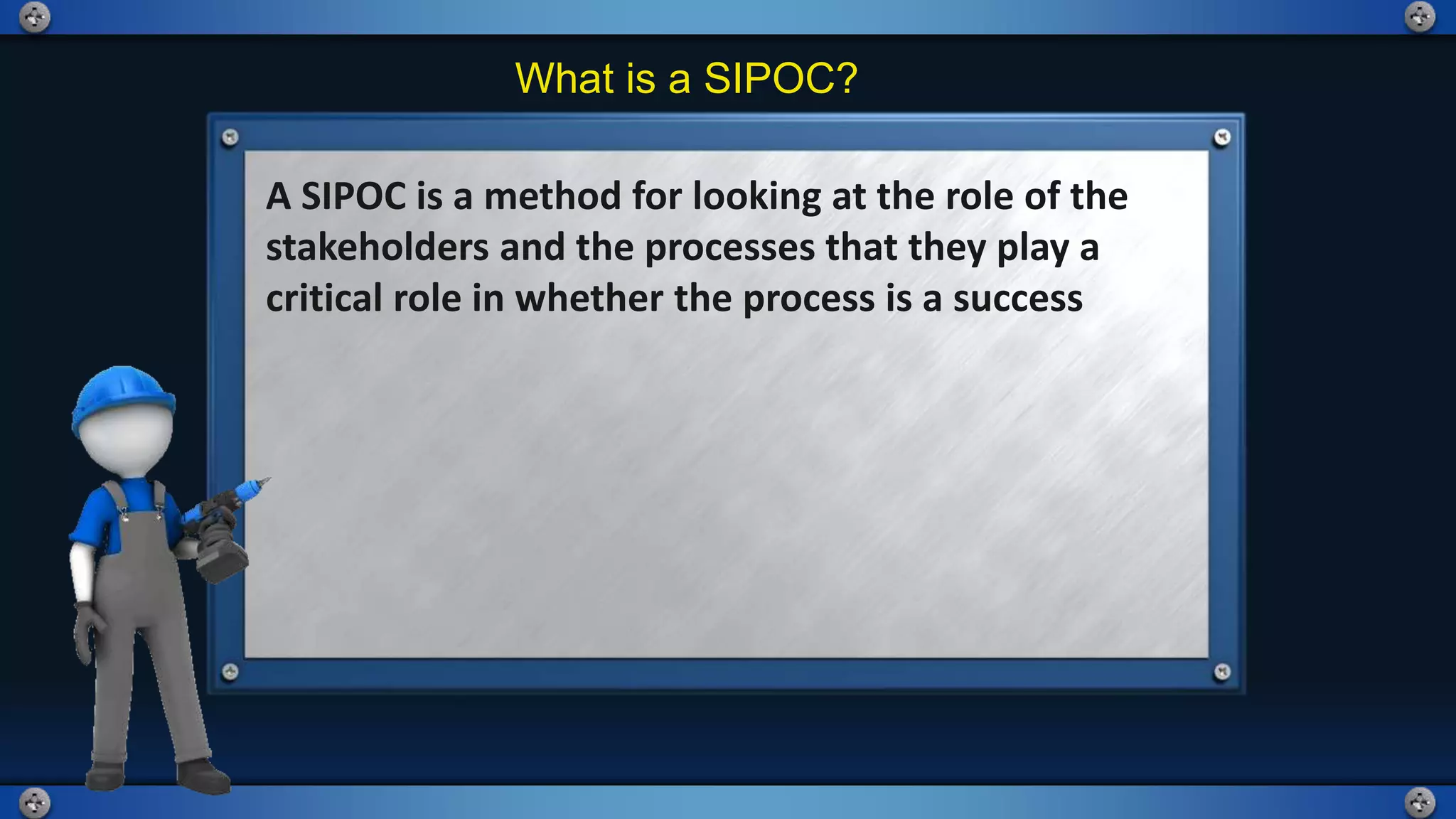 What is a SIPOC?

A SIPOC is a method for looking at the role of the stakeholders and the processes that they play a critical role in whether the process is a success